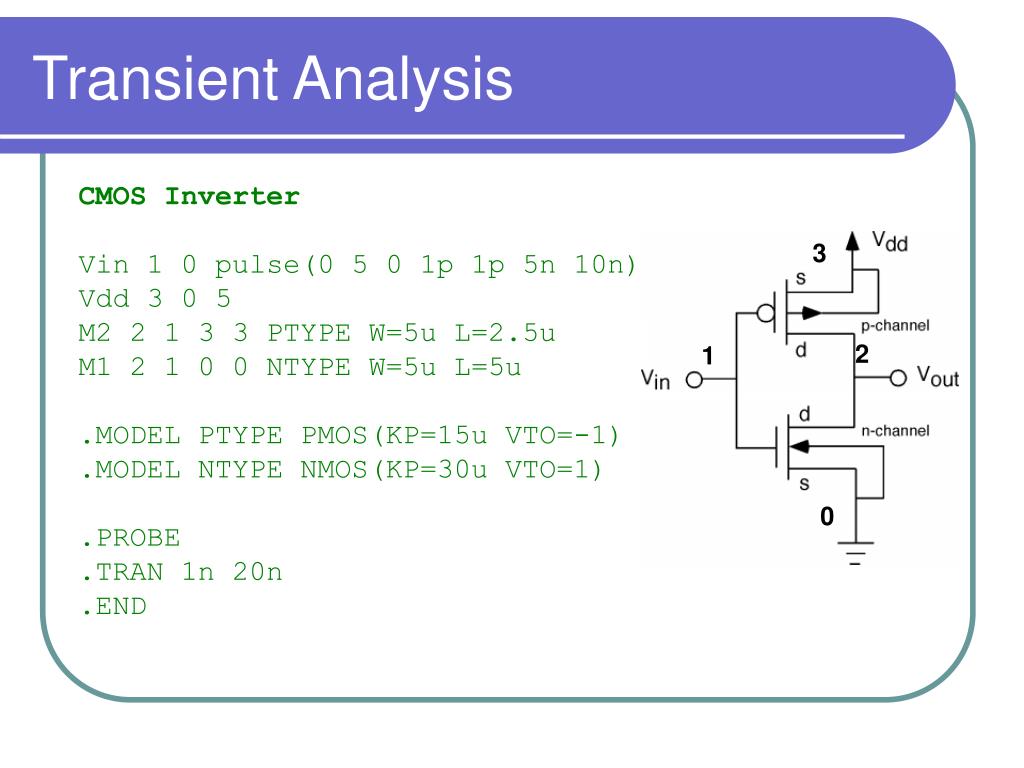 Transient Analysis

CMOS Inverter

Vin 1 0 pulse(0 5 0 1p 1p 5n 10n)
Vdd 3 0 5
M2 2 1 3 3 PTYPE W=5u L=2.5u
M1 2 1 0 0 NTYPE W=5u L=5u

.MODEL PTYPE PMOS(KP=15u VTO=-1)
.MODEL NTYPE NMOS(KP=30u VTO=1)

.PROBE
.TRAN 1n 20n
.END

3
$V_{dd}$
s
p-channel
d
1
2
$V_{in}$
$V_{out}$
d
n-channel
s
0